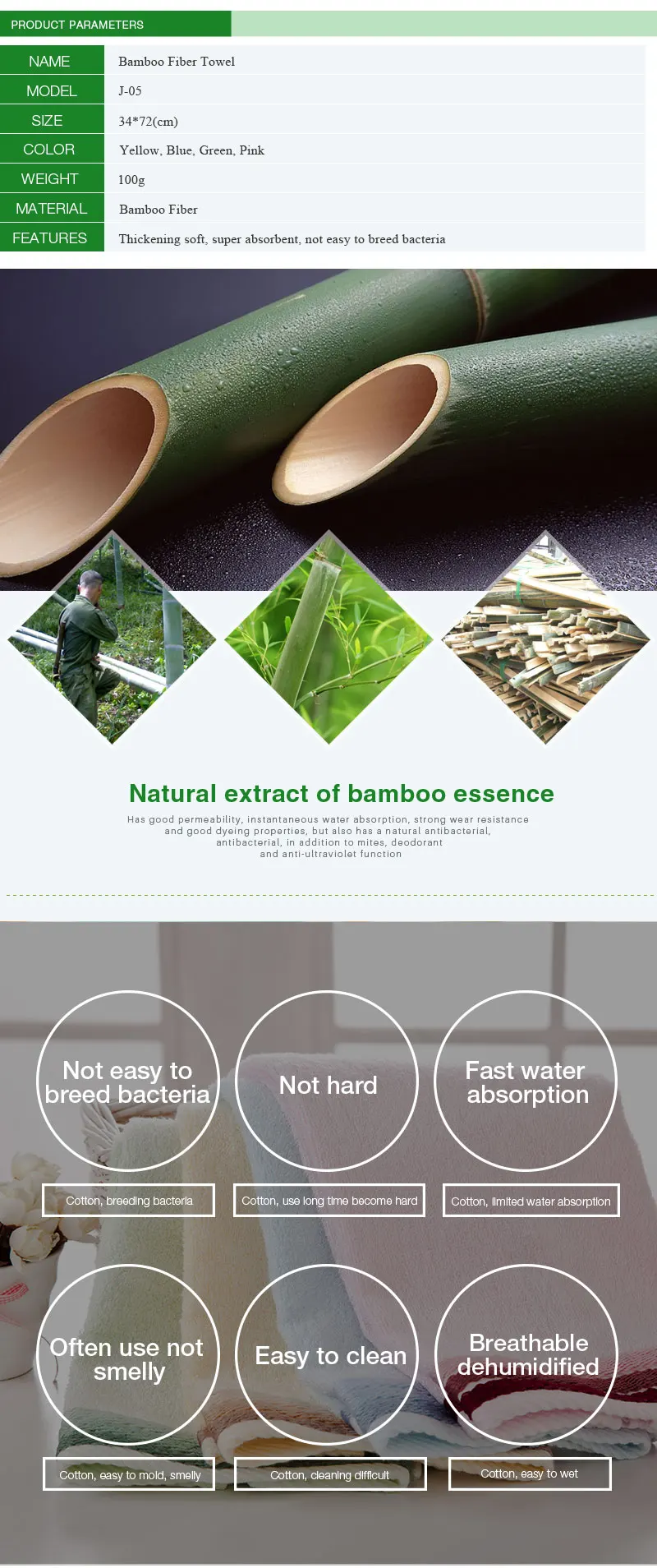 PRODUCT PARAMETERS

| NAME | Bamboo Fiber Towel |
|---|---|
| MODEL | J-05 |
| SIZE | 34*72(cm) |
| COLOR | Yellow, Blue, Green, Pink |
| WEIGHT | 100g |
| MATERIAL | Bamboo Fiber |
| FEATURES | Thickening soft, super absorbent, not easy to breed bacteria |

Natural extract of bamboo essence

Has good permeability, instantaneous water absorption, strong wear resistance and good dyeing properties, but also has a natural antibacterial, antibacterial, in addition to mites, deodorant and anti-ultraviolet function

Not easy to breed bacteria

Cotton, breeding bacteria

Not hard

Cotton, use long time become hard

Fast water absorption

Cotton, limited water absorption

Often use not smelly

Cotton, easy to mold, smelly

Easy to clean

Cotton, cleaning difficult

Breathable dehumidified

Cotton, easy to wet